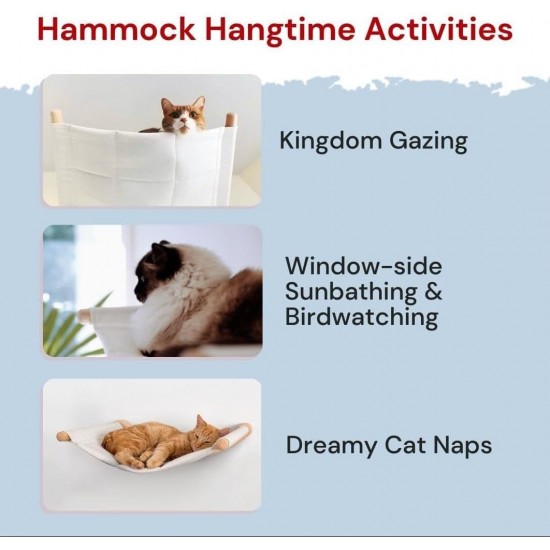 Hammock Hangtime Activities

Kingdom Gazing

Window-side Sunbathing & Birdwatching

Dreamy Cat Naps